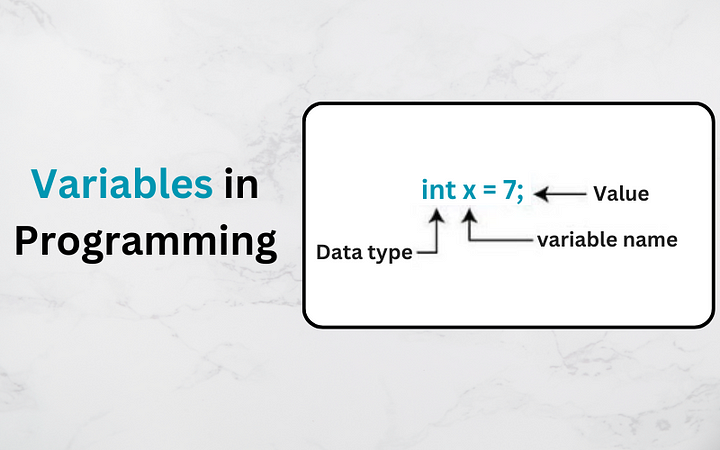 Variables in Programming

int x = 7;

Value

Data type

variable name